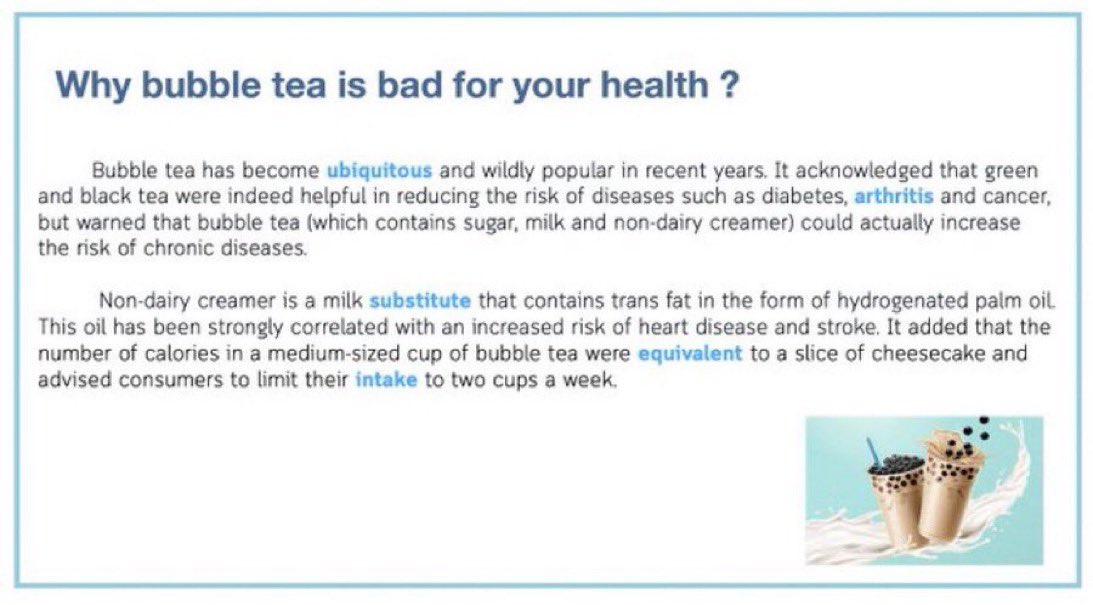 Why bubble tea is bad for your health ?

Bubble tea has become ubiquitous and wildly popular in recent years. It acknowledged that green and black tea were indeed helpful in reducing the risk of diseases such as diabetes, arthritis and cancer, but warned that bubble tea (which contains sugar, milk and non-dairy creamer) could actually increase the risk of chronic diseases.

Non-dairy creamer is a milk substitute that contains trans fat in the form of hydrogenated palm oil. This oil has been strongly correlated with an increased risk of heart disease and stroke. It added that the number of calories in a medium-sized cup of bubble tea were equivalent to a slice of cheesecake and advised consumers to limit their intake to two cups a week.